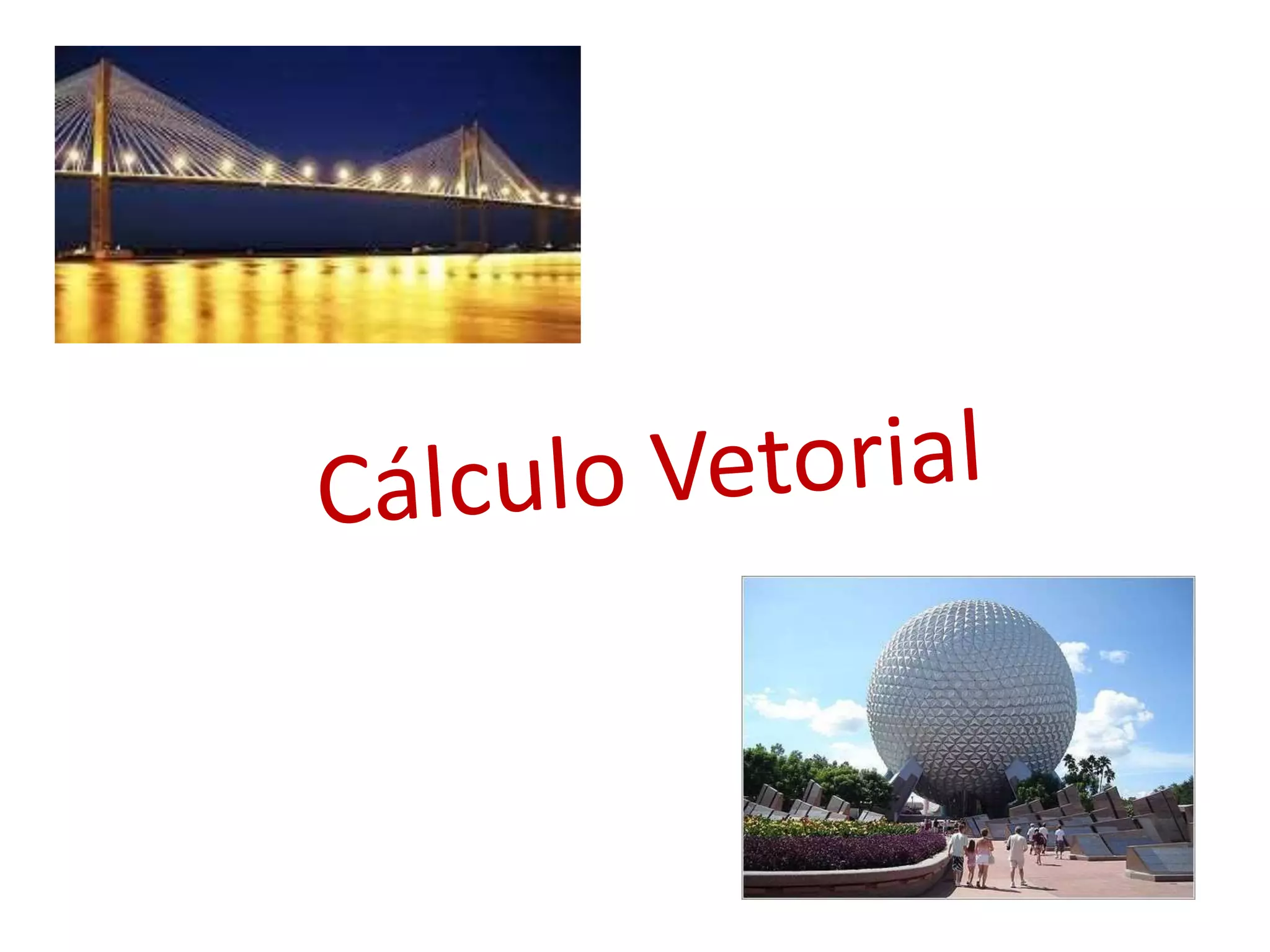 Cálculo Vetorial